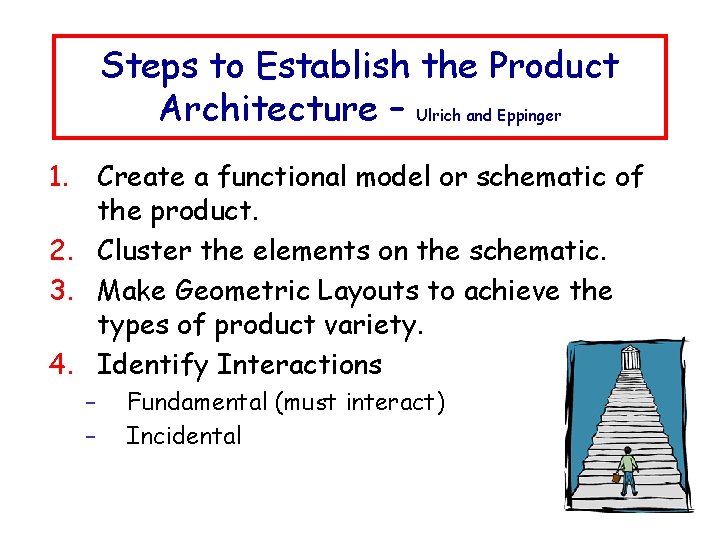 Steps to Establish the Product Architecture – Ulrich and Eppinger

1. Create a functional model or schematic of the product.
2. Cluster the elements on the schematic.
3. Make Geometric Layouts to achieve the types of product variety.
4. Identify Interactions
   – Fundamental (must interact)
   – Incidental